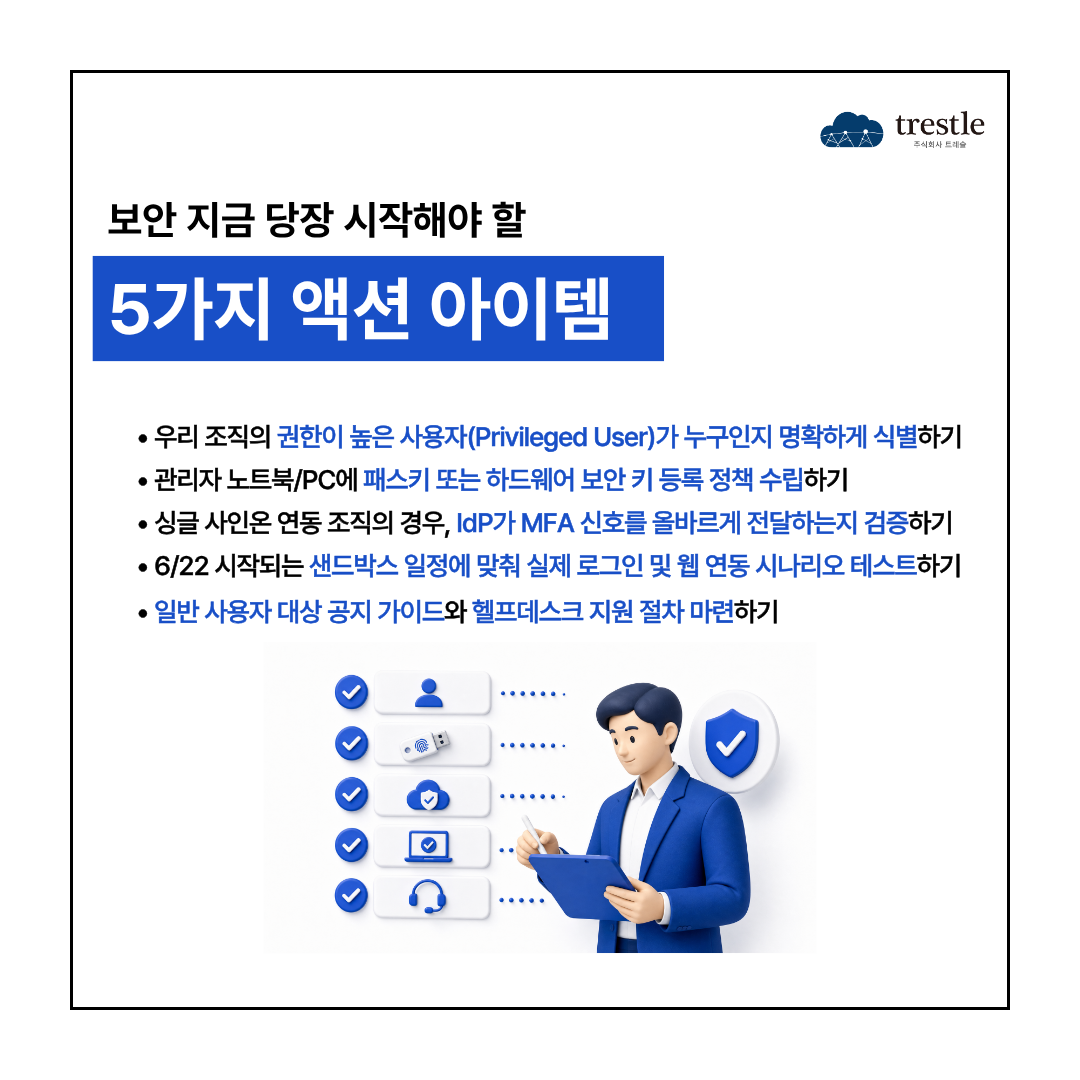 trestle
주식회사 트레슬

보안 지금 당장 시작해야 할

5가지 액션 아이템

• 우리 조직의 권한이 높은 사용자(Privileged User)가 누구인지 명확하게 식별하기
• 관리자 노트북/PC에 패스키 또는 하드웨어 보안 키 등록 정책 수립하기
• 싱글 사인온 연동 조직의 경우, IdP가 MFA 신호를 올바르게 전달하는지 검증하기
• 6/22 시작되는 샌드박스 일정에 맞춰 실제 로그인 및 웹 연동 시나리오 테스트하기
• 일반 사용자 대상 공지 가이드와 헬프데스크 지원 절차 마련하기